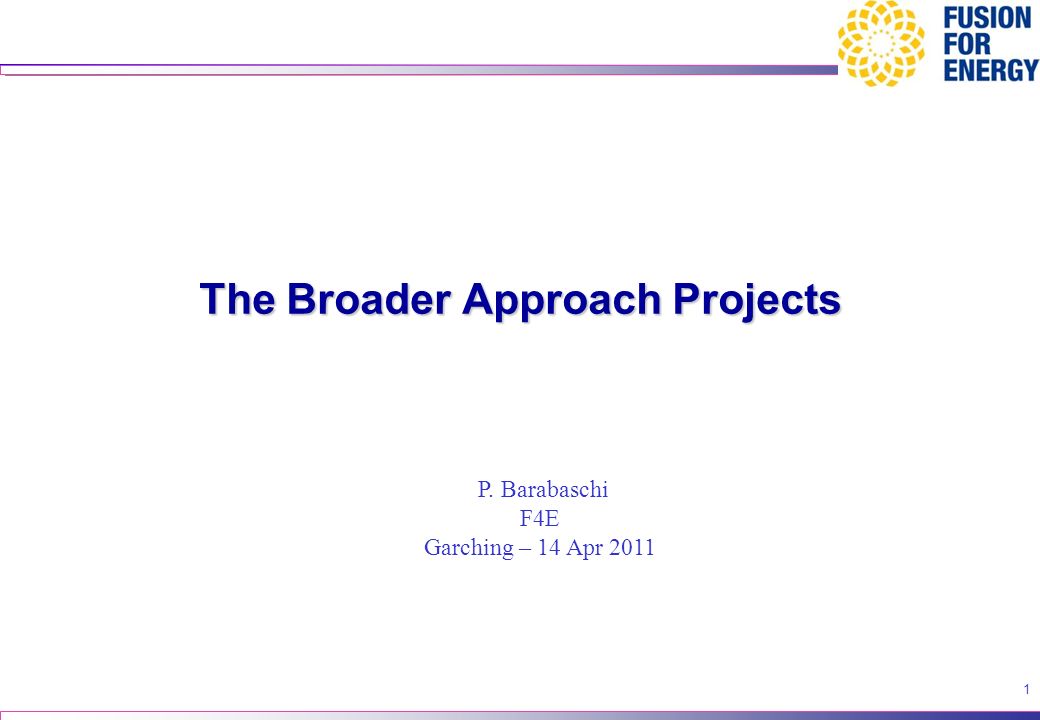 FUSION
FOR
ENERGY

The Broader Approach Projects

P. Barabaschi
F4E
Garching – 14 Apr 2011

1